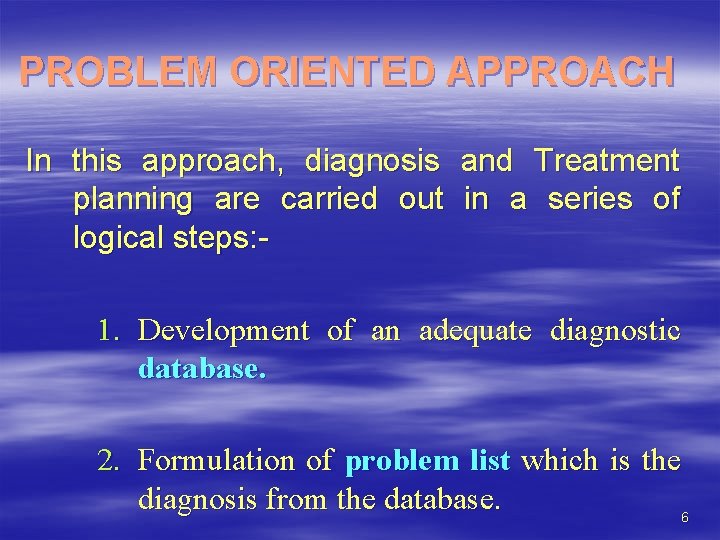 PROBLEM ORIENTED APPROACH

In this approach, diagnosis and Treatment planning are carried out in a series of logical steps:-

1. Development of an adequate diagnostic database.

2. Formulation of problem list which is the diagnosis from the database.

6